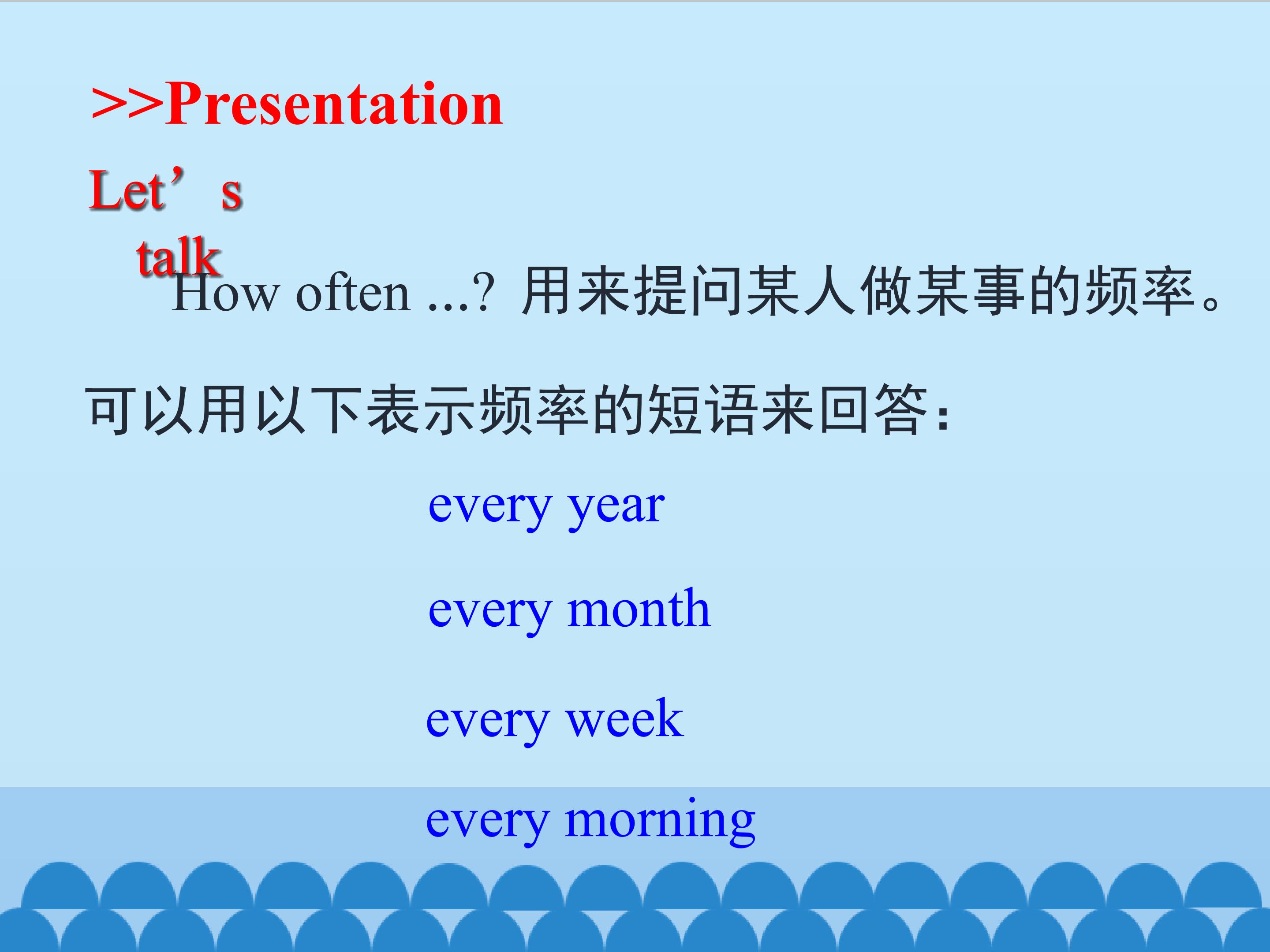 >>Presentation

Let’s talk

How often ...? 用来提问某人做某事的频率。

可以用以下表示频率的短语来回答:

every year

every month

every week

every morning